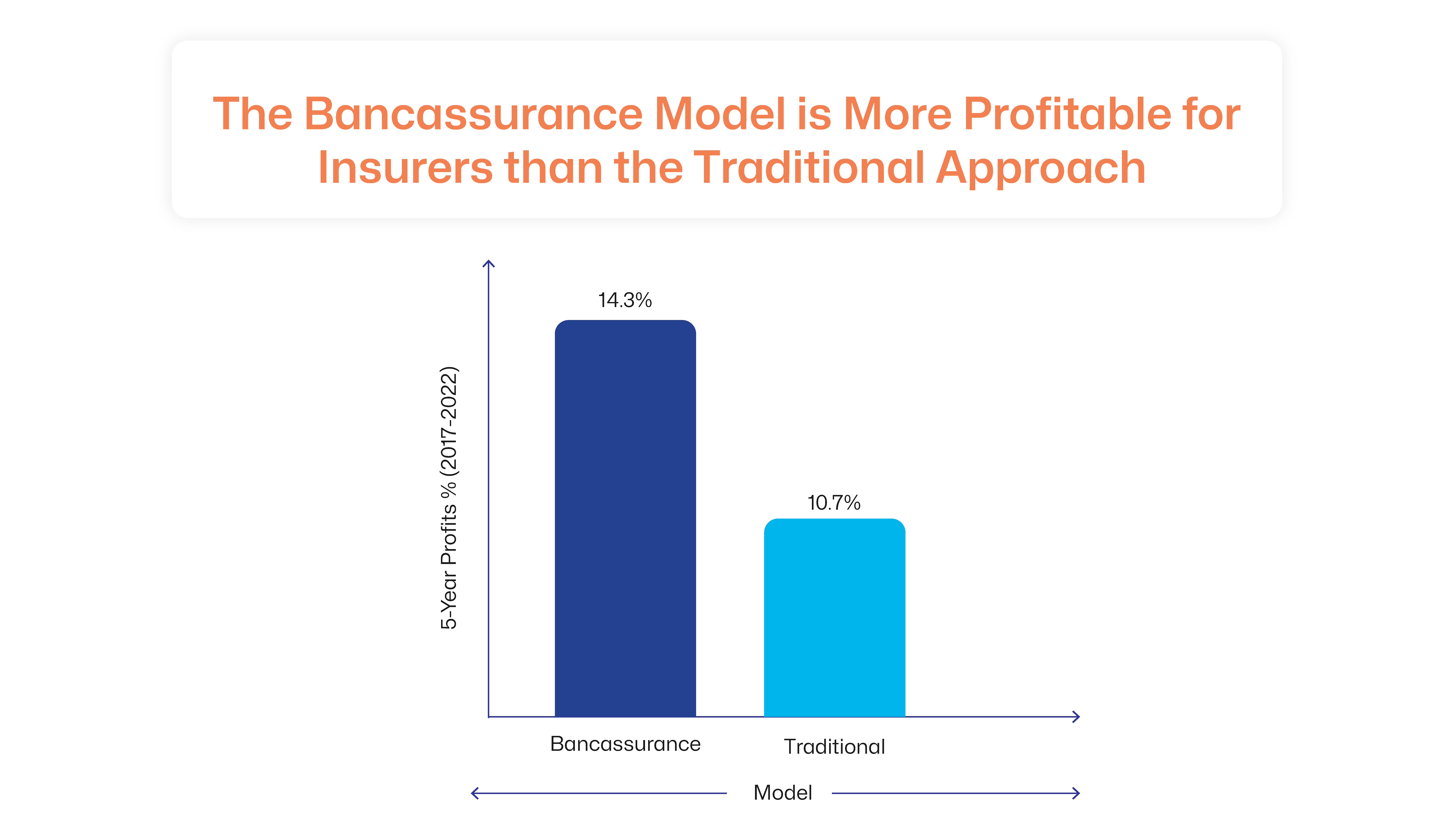 The Bancassurance Model is More Profitable for Insurers than the Traditional Approach

5-Year Profits % (2017-2022)

14.3%

10.7%

Bancassurance

Traditional

Model